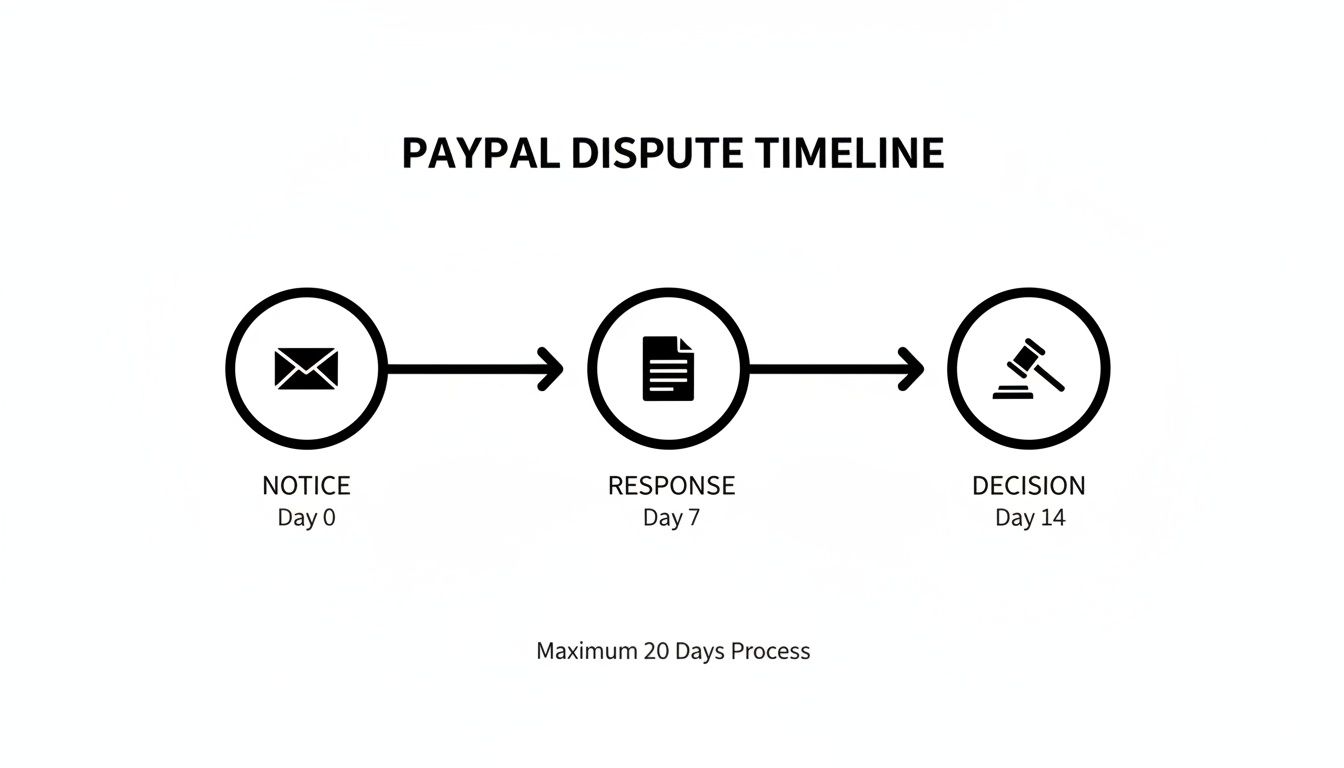 PAYPAL DISPUTE TIMELINE

NOTICE
Day 0

RESPONSE
Day 7

DECISION
Day 14

Maximum 20 Days Process